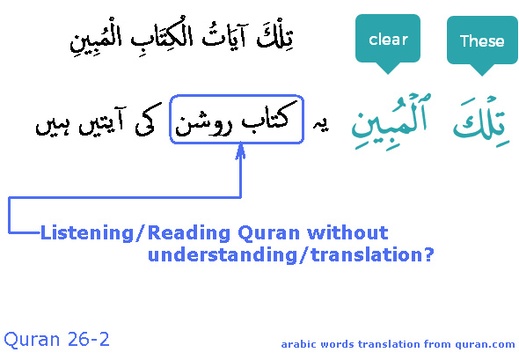 تِلْكَ آيَاتُ الْكِتَابِ الْمُبِينِ

These

clear

تِلْكَ

ٱلْمُبِينِ

یہ کتاب روشن کی آیتیں ہیں

Listening/Reading Quran without understanding/translation?

Quran 26-2

arabic words translation from quran.com